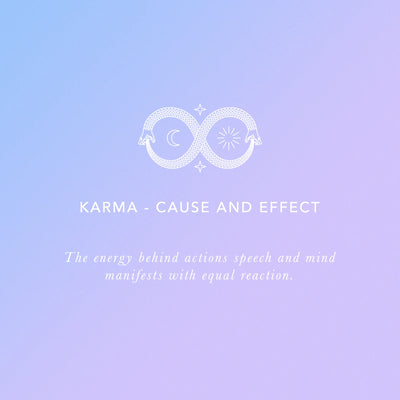 KARMA - CAUSE AND EFFECT

The energy behind actions speech and mind manifests with equal reaction.